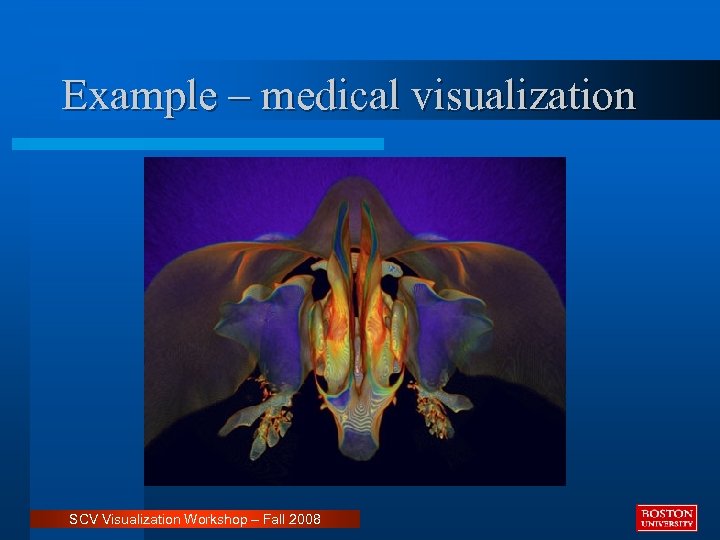 Example – medical visualization

SCV Visualization Workshop – Fall 2008

BOSTON UNIVERSITY